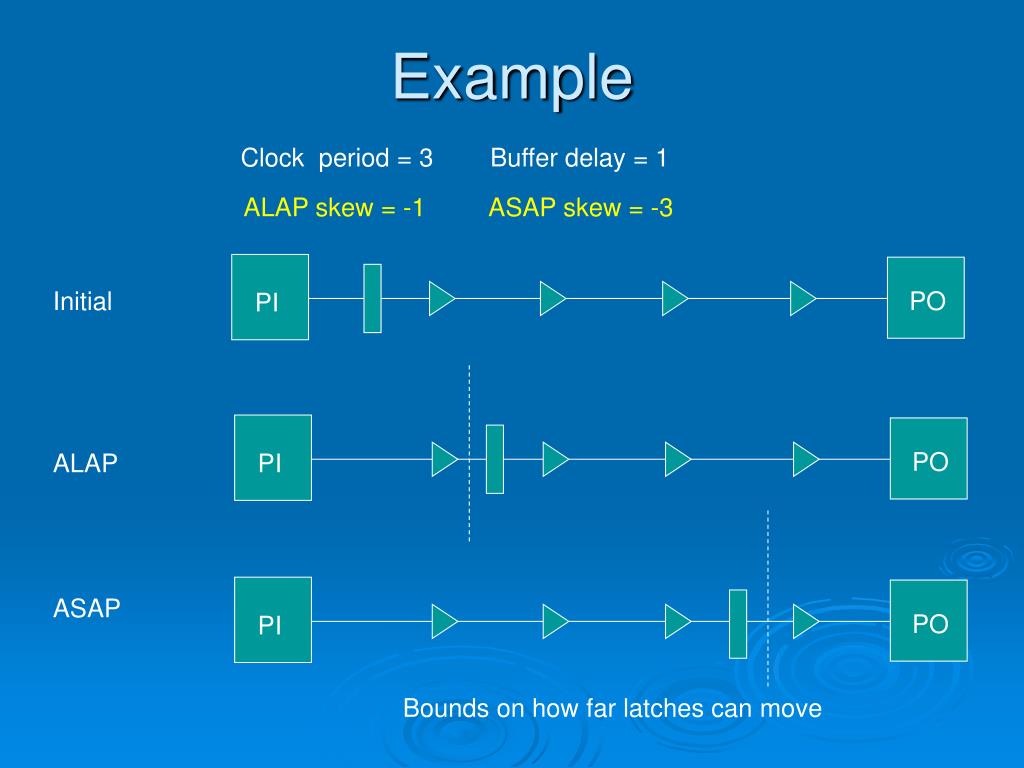 Example

Clock period = 3 Buffer delay = 1

ALAP skew = -1 ASAP skew = -3

Initial

PI

PO

ALAP

PI

PO

ASAP

PI

PO

Bounds on how far latches can move